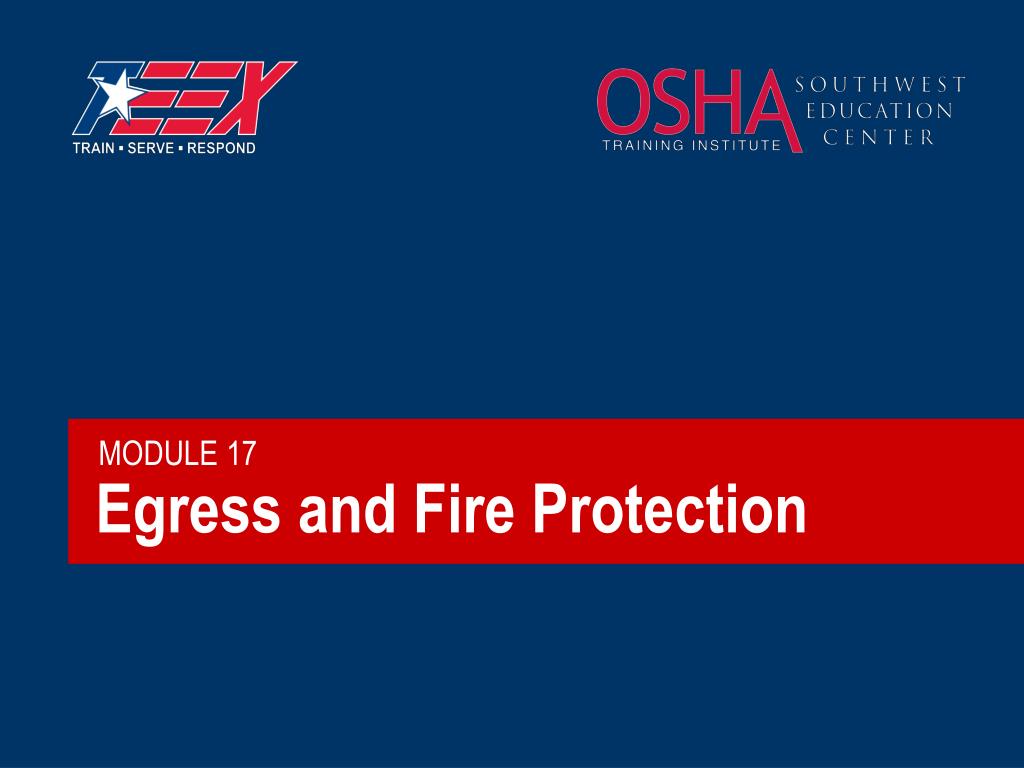 TEEX
TRAIN ▪ SERVE ▪ RESPOND

OSHA
TRAINING INSTITUTE
SOUTHWEST
EDUCATION
CENTER

MODULE 17
Egress and Fire Protection